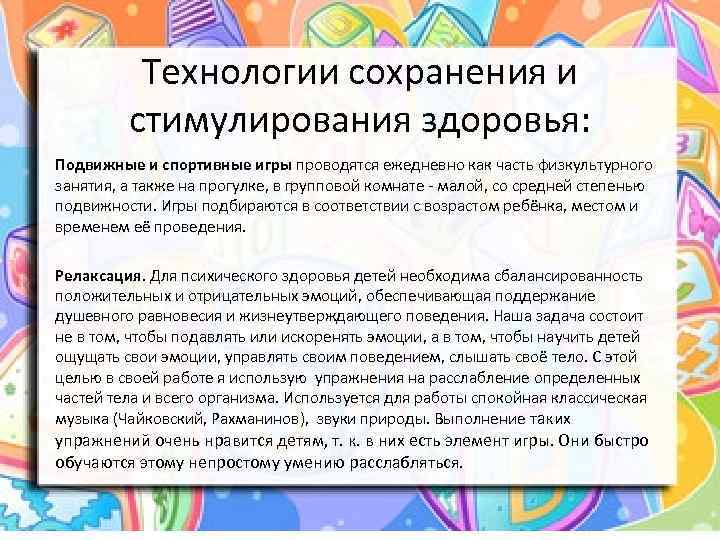 Технологии сохранения и стимулирования здоровья:

Подвижные и спортивные игры проводятся ежедневно как часть физкультурного занятия, а также на прогулке, в групповой комнате - малой, со средней степенью подвижности. Игры подбираются в соответствии с возрастом ребёнка, местом и временем её проведения.

Релаксация. Для психического здоровья детей необходима сбалансированность положительных и отрицательных эмоций, обеспечивающая поддержание душевного равновесия и жизнеутверждающего поведения. Наша задача состоит не в том, чтобы подавлять или искоренять эмоции, а в том, чтобы научить детей ощущать свои эмоции, управлять своим поведением, слышать своё тело. С этой целью в своей работе я использую упражнения на расслабление определенных частей тела и всего организма. Используется для работы спокойная классическая музыка (Чайковский, Рахманинов), звуки природы. Выполнение таких упражнений очень нравится детям, т. к. в них есть элемент игры. Они быстро обучаются этому непростому умению расслабляться.